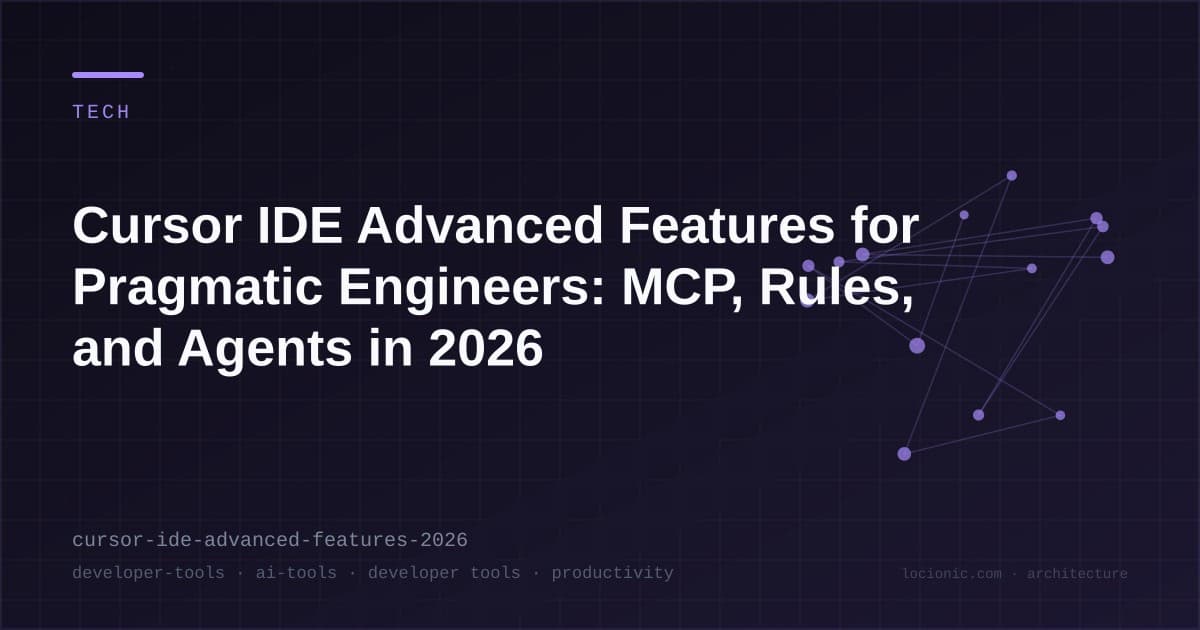 TECH

Cursor IDE Advanced Features for Pragmatic Engineers: MCP, Rules, and Agents in 2026

cursor-ide-advanced-features-2026

developer-tools · ai-tools · developer tools · productivity

locionic.com · architecture